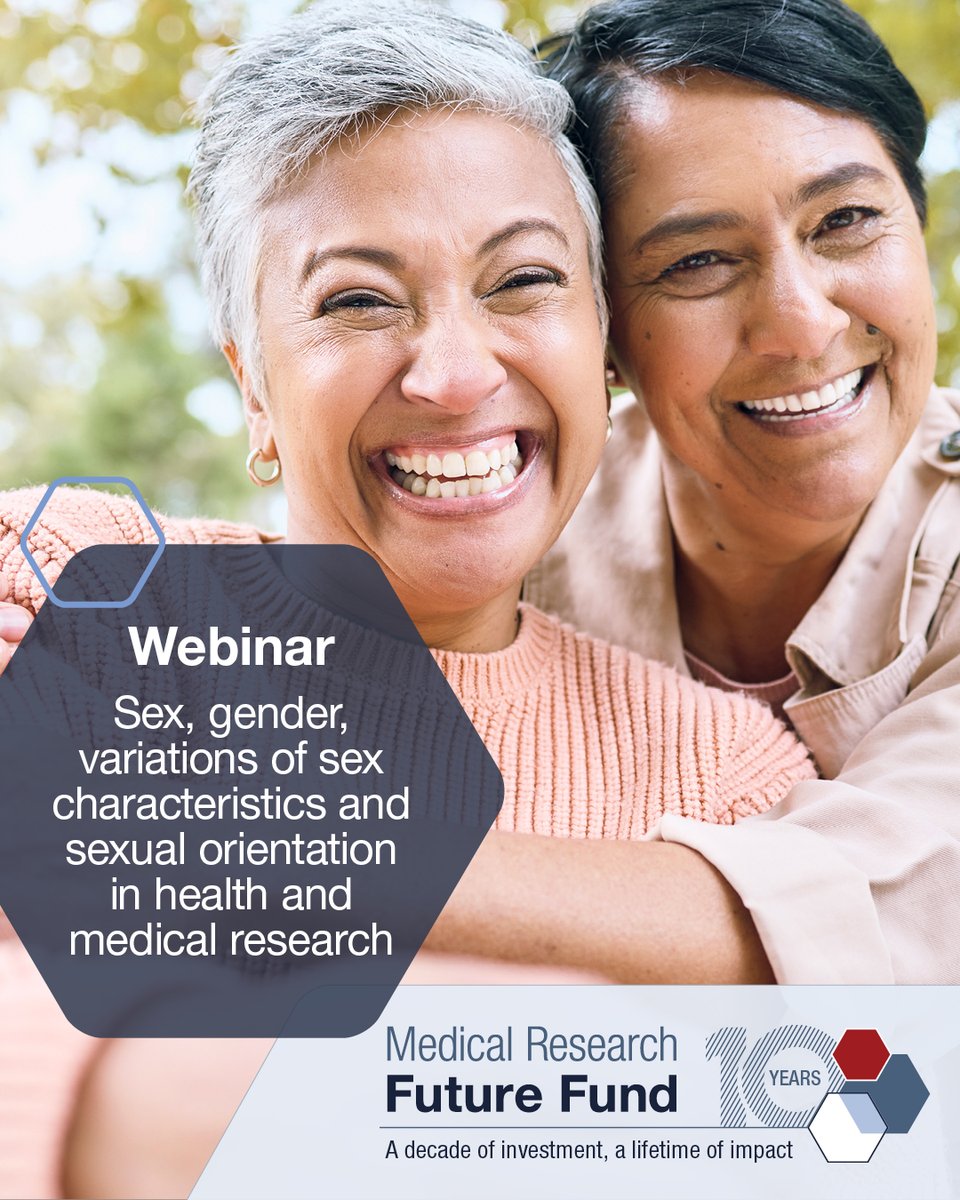 Webinar

Sex, gender, variations of sex characteristics and sexual orientation in health and medical research

Medical Research
Future Fund

10 YEARS

A decade of investment, a lifetime of impact